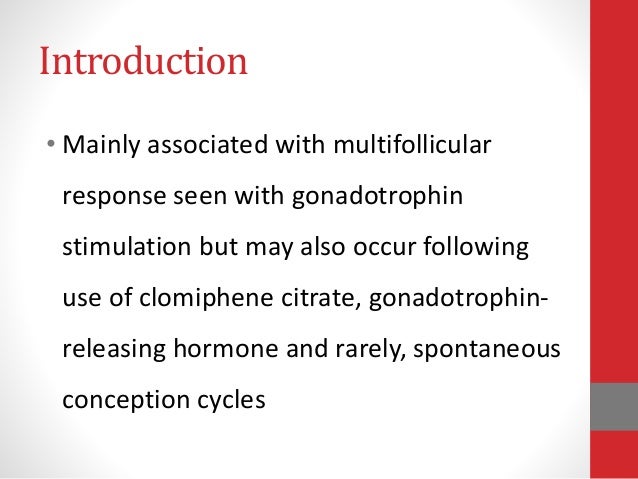 Introduction

• Mainly associated with multifollicular response seen with gonadotrophin stimulation but may also occur following use of clomiphene citrate, gonadotrophin-releasing hormone and rarely, spontaneous conception cycles